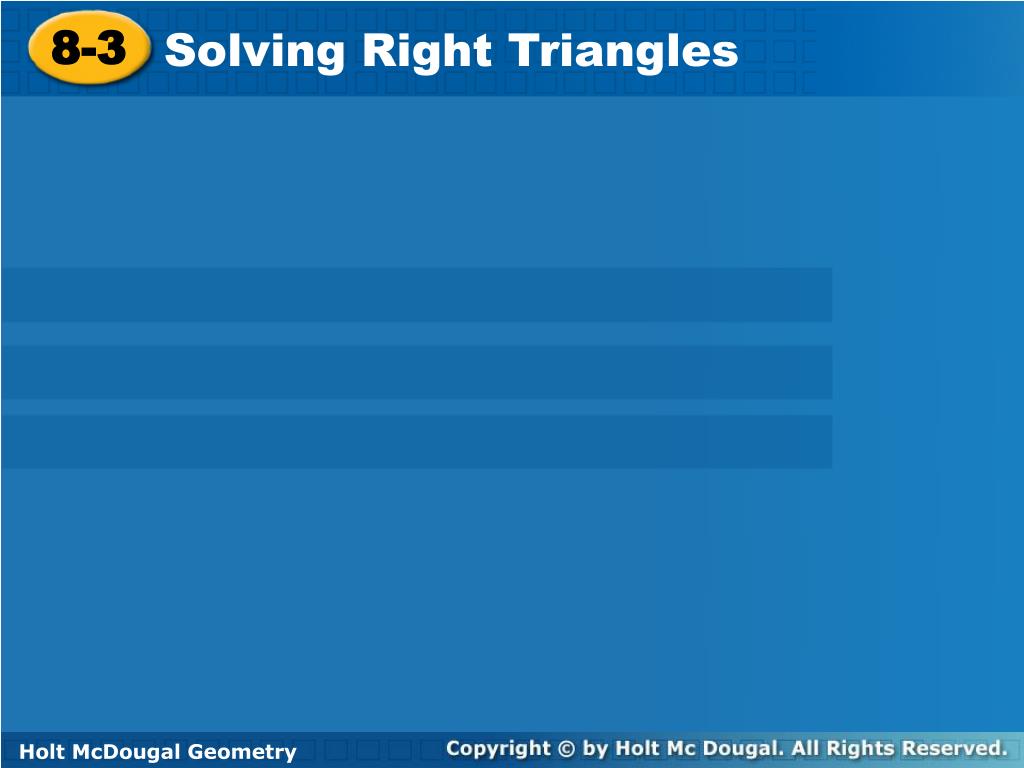 8-3 Solving Right Triangles

Holt McDougal Geometry

Copyright © by Holt Mc Dougal. All Rights Reserved.